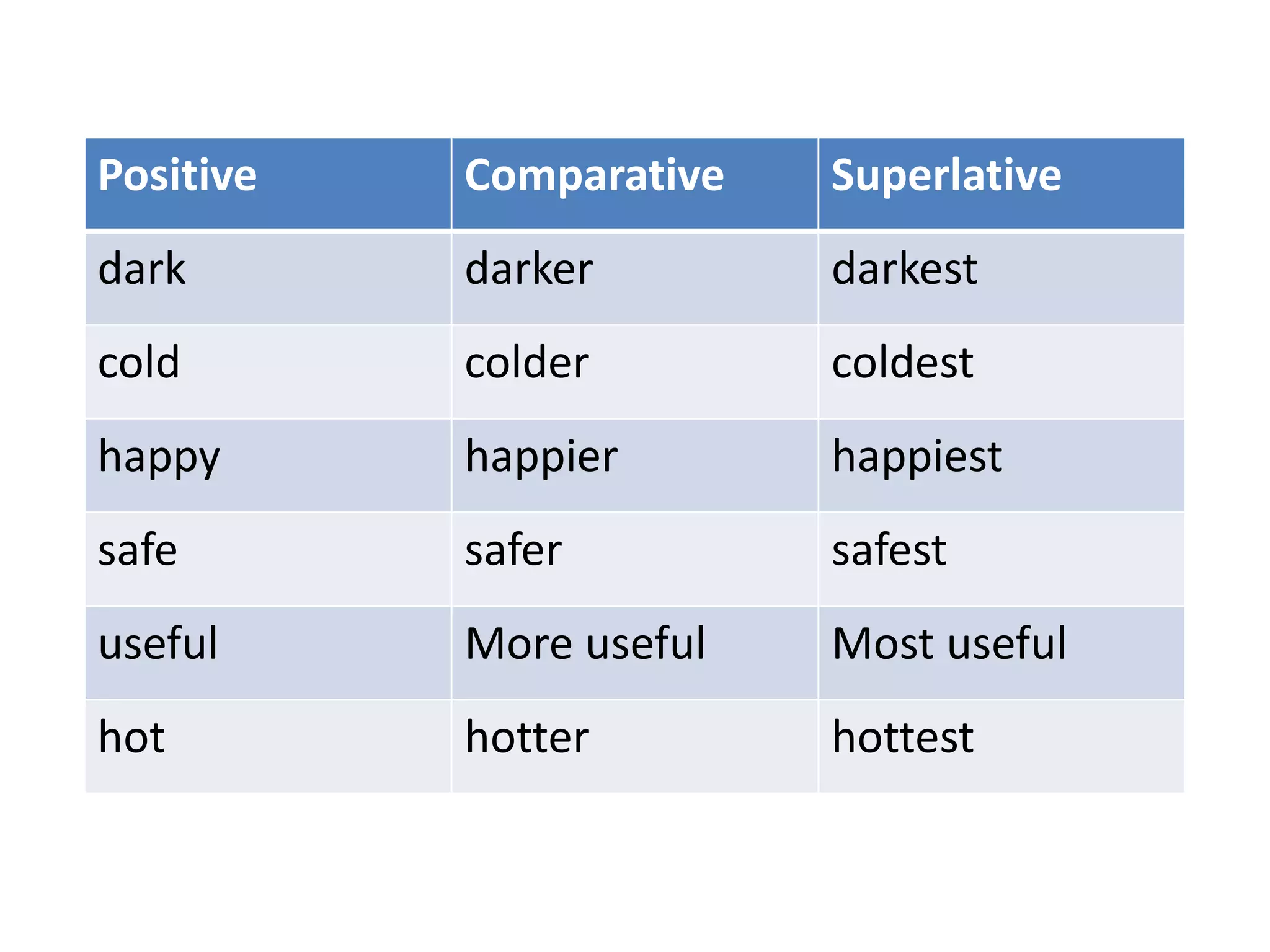 | Positive | Comparative | Superlative |
|---|---|---|
| dark | darker | darkest |
| cold | colder | coldest |
| happy | happier | happiest |
| safe | safer | safest |
| useful | More useful | Most useful |
| hot | hotter | hottest |